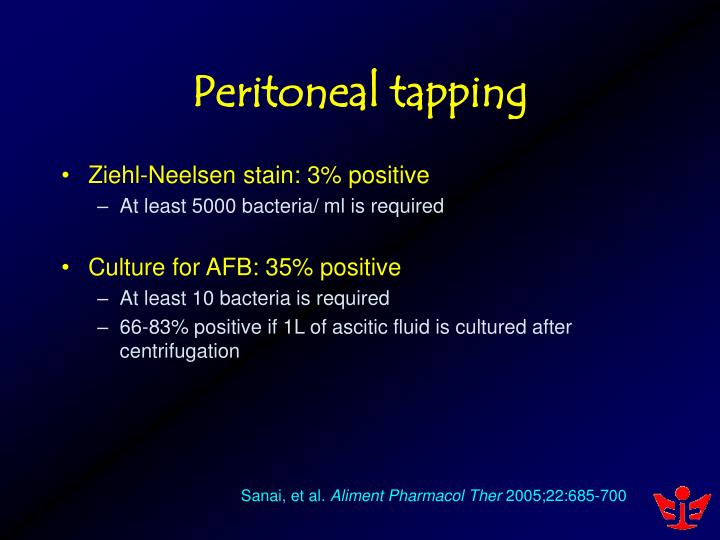 Peritoneal tapping

• Ziehl-Neelsen stain: 3% positive
– At least 5000 bacteria/ ml is required

• Culture for AFB: 35% positive
– At least 10 bacteria is required
– 66-83% positive if 1L of ascitic fluid is cultured after centrifugation

Sanai, et al. Aliment Pharmacol Ther 2005;22:685-700